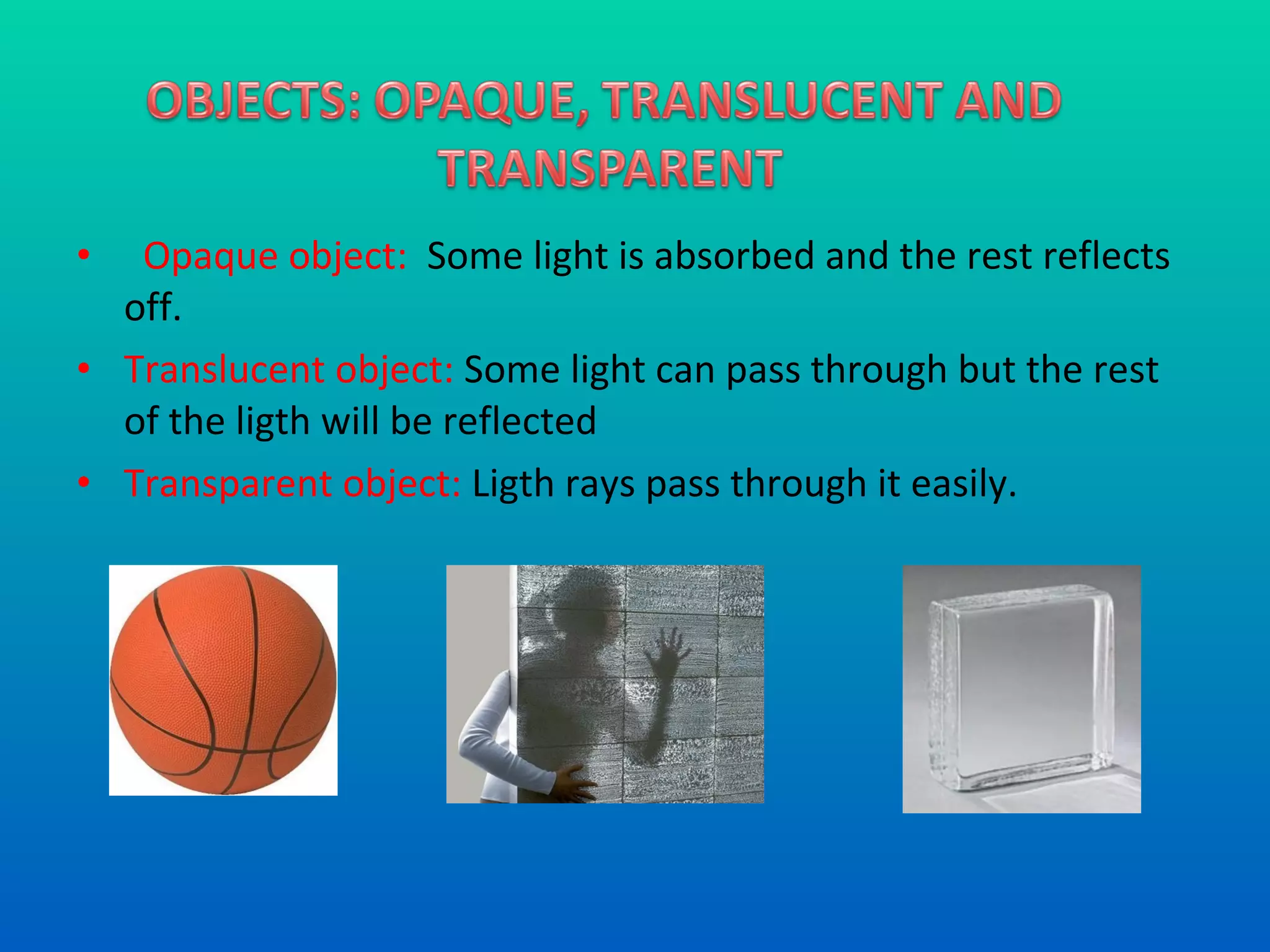 OBJECTS: OPAQUE, TRANSLUCENT AND TRANSPARENT

• Opaque object: Some light is absorbed and the rest reflects off.
• Translucent object: Some light can pass through but the rest of the ligth will be reflected
• Transparent object: Ligth rays pass through it easily.